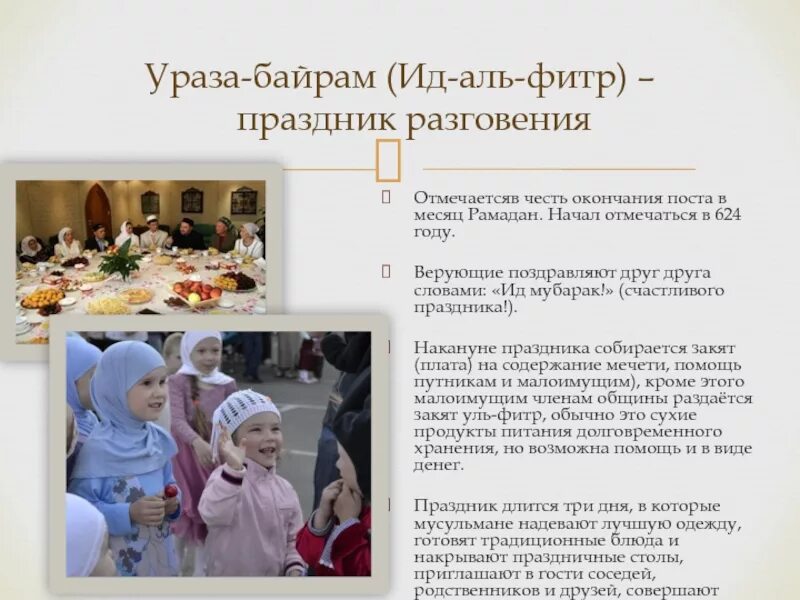 Ураза-байрам (Ид-аль-фитр) – праздник разговения

Отмечаетсяв честь окончания поста в месяц Рамадан. Начал отмечаться в 624 году.

Верующие поздравляют друг друга словами: «Ид мубарак!» (счастливого праздника!).

Накануне праздника собирается закят (плата) на содержание мечети, помощь путникам и малоимущим), кроме этого малоимущим членам общины раздаётся закят уль-фитр, обычно это сухие продукты питания долговременного хранения, но возможна помощь и в виде денег.

Праздник длится три дня, в которые мусульмане надевают лучшую одежду, готовят традиционные блюда и накрывают праздничные столы, приглашают в гости соседей, родственников и друзей, совершают